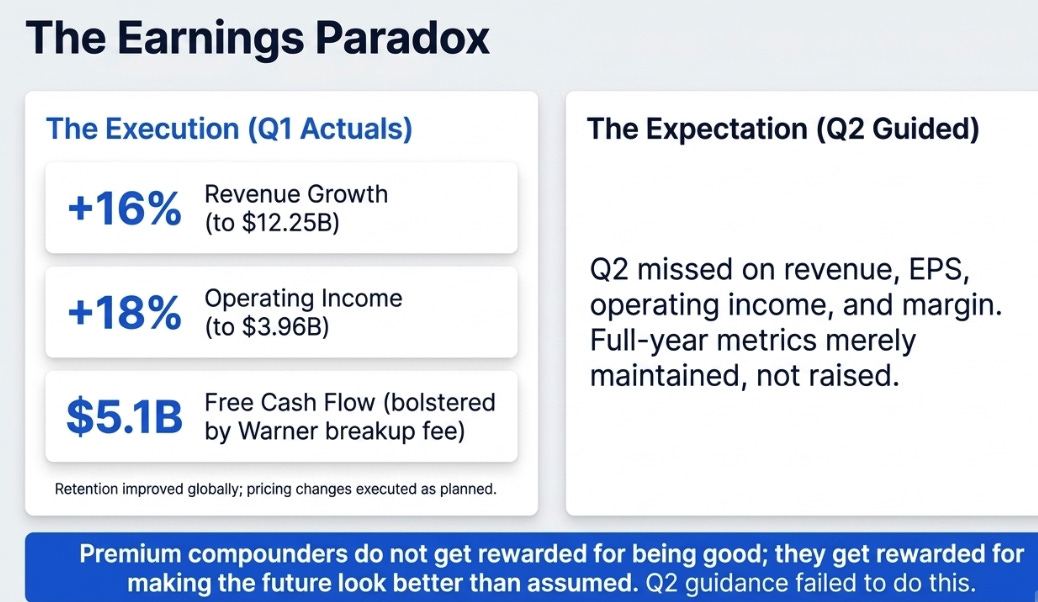 The Earnings Paradox

The Execution (Q1 Actuals)

+16% Revenue Growth (to \$12.25B)

+18% Operating Income (to \$3.96B)

\$5.1B Free Cash Flow (bolstered by Warner breakup fee)

Retention improved globally; pricing changes executed as planned.

The Expectation (Q2 Guided)

Q2 missed on revenue, EPS, operating income, and margin. Full-year metrics merely maintained, not raised.

Premium compounders do not get rewarded for being good; they get rewarded for making the future look better than assumed. Q2 guidance failed to do this.